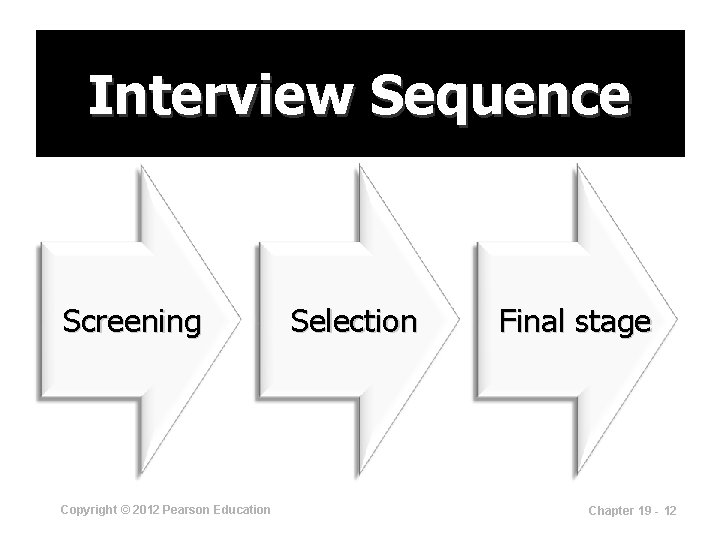 Interview Sequence

Screening

Selection

Final stage

Copyright © 2012 Pearson Education

Chapter 19 - 12